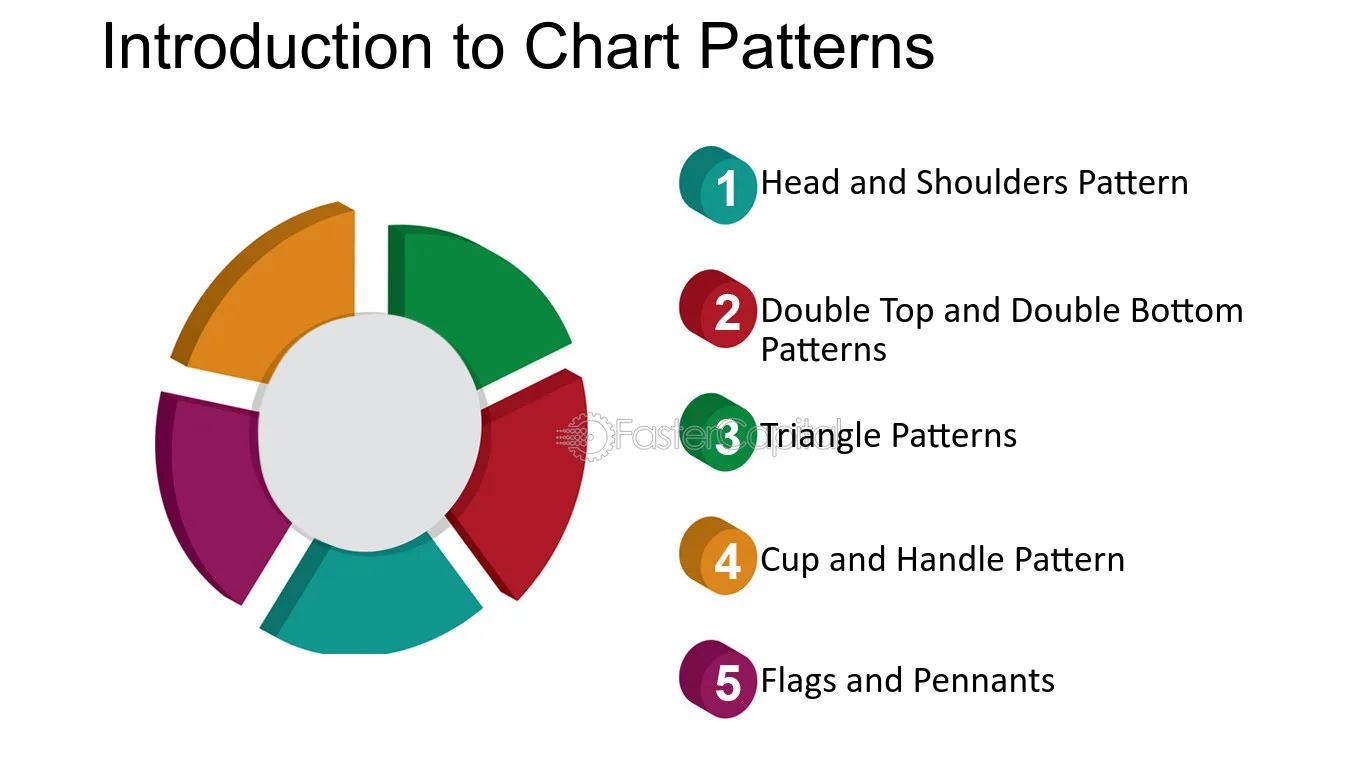 Introduction to Chart Patterns

1 Head and Shoulders Pattern

2 Double Top and Double Bottom Patterns

3 Triangle Patterns

4 Cup and Handle Pattern

5 Flags and Pennants

FasterCapital